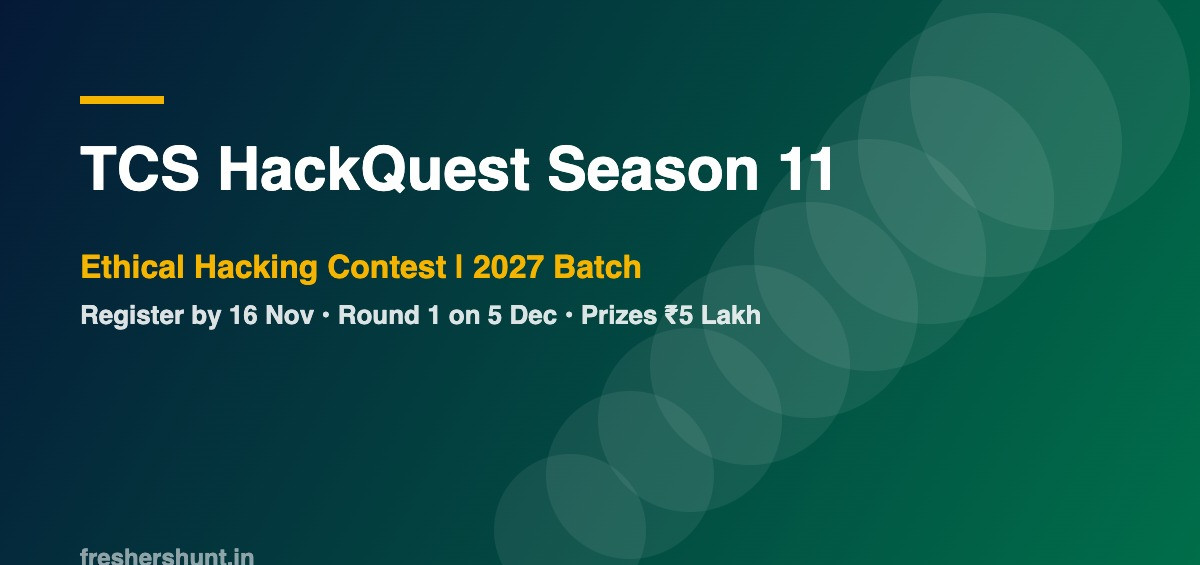 TCS HackQuest Season 11

Ethical Hacking Contest | 2027 Batch

Register by 16 Nov • Round 1 on 5 Dec • Prizes ₹5 Lakh

freshershunt.in